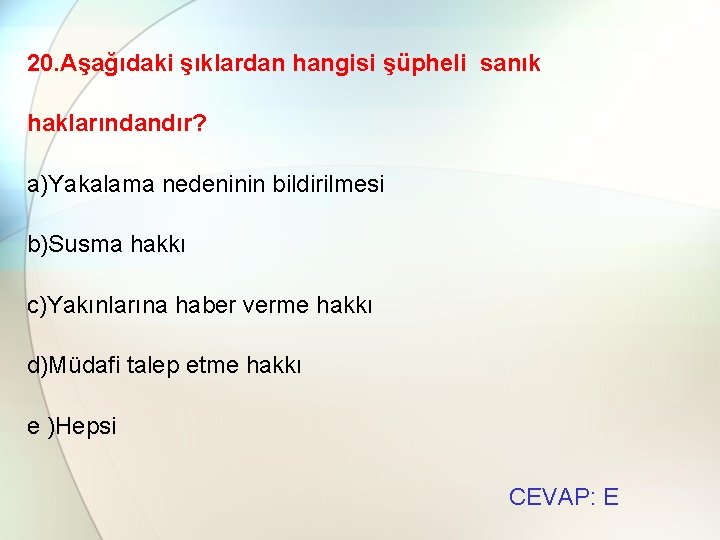 20.Aşağıdaki şıklardan hangisi şüpheli sanık haklarındandır?

a)Yakalama nedeninin bildirilmesi

b)Susma hakkı

c)Yakınlarına haber verme hakkı

d)Müdafi talep etme hakkı

e )Hepsi

CEVAP: E